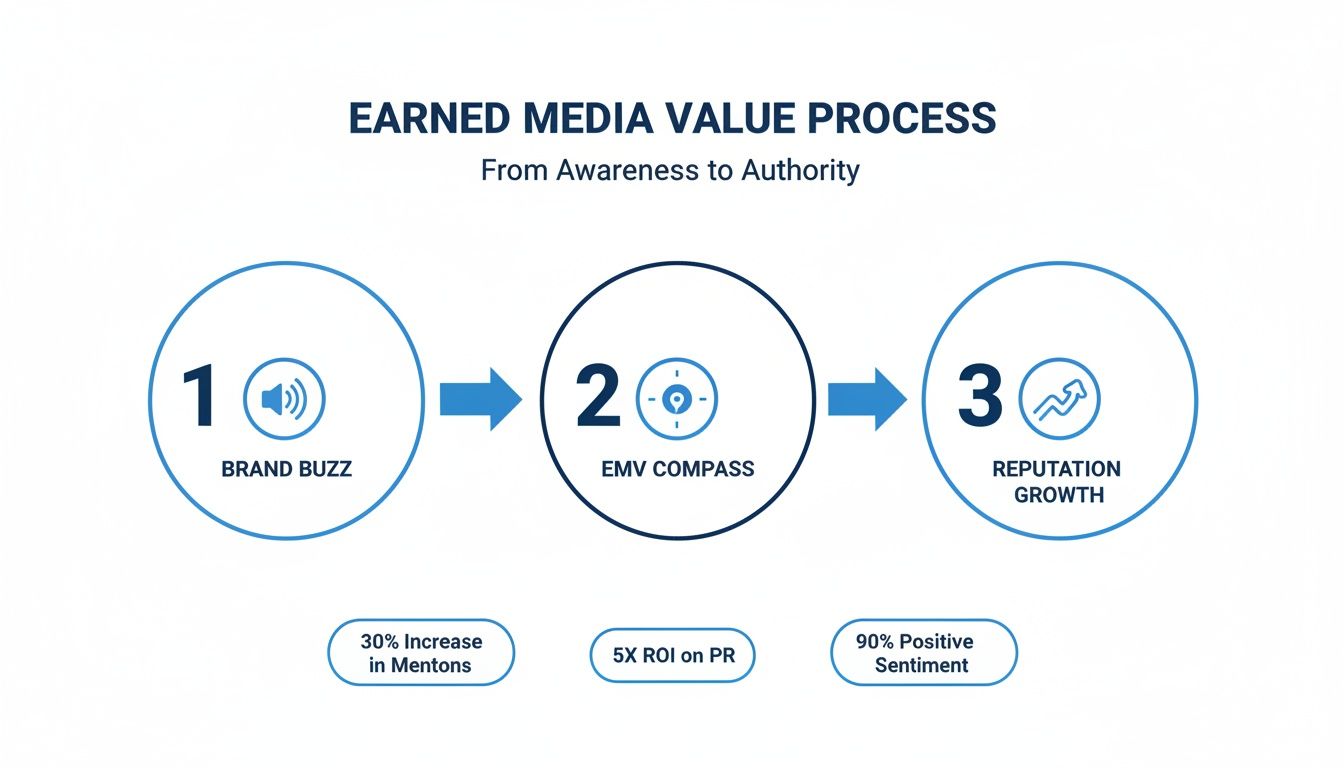 EARNED MEDIA VALUE PROCESS

From Awareness to Authority

1

BRAND BUZZ

2

EMV COMPASS

3

REPUTATION GROWTH

30% Increase in Mentons

5X ROI on PR

90% Positive Sentiment